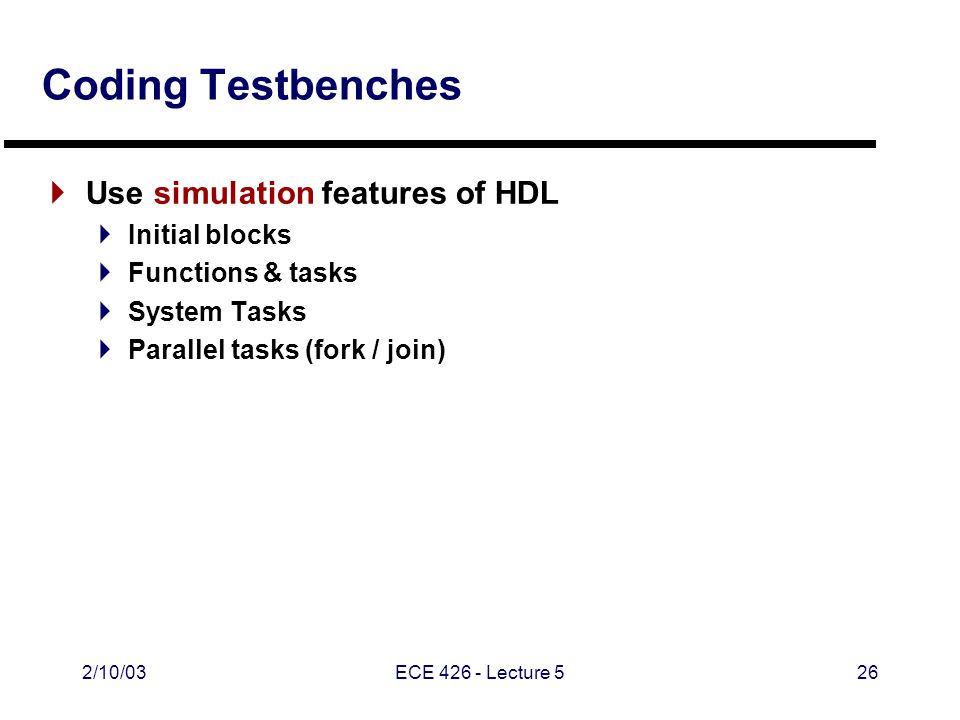 Coding Testbenches

Use simulation features of HDL
Initial blocks
Functions & tasks
System Tasks
Parallel tasks (fork / join)

2/10/03 ECE 426 - Lecture 5 26